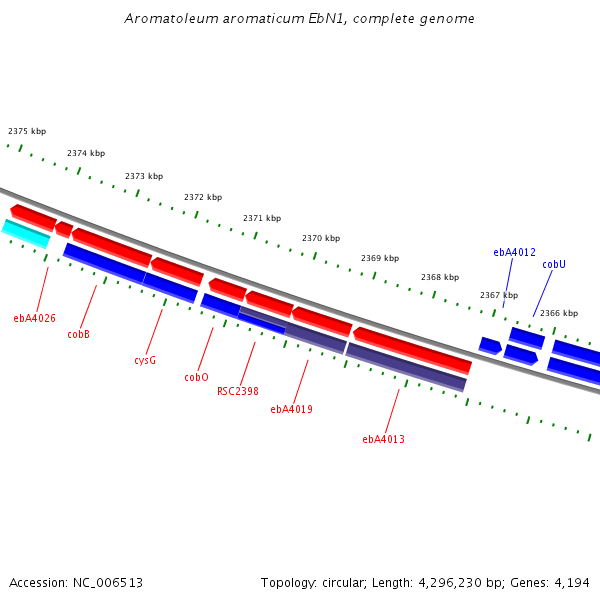 Aromatoleum aromaticum EbN1, complete genome

2375 kbp
2374 kbp
2373 kbp
2372 kbp
2371 kbp
2370 kbp
2369 kbp
2368 kbp
2367 kbp
2366 kbp

ebA4012
cobU

ebA4026
cobB
cysG
cobO
RSC2398
ebA4019
ebA4013

Accession: NC_006513

Topology: circular; Length: 4,296,230 bp; Genes: 4,194